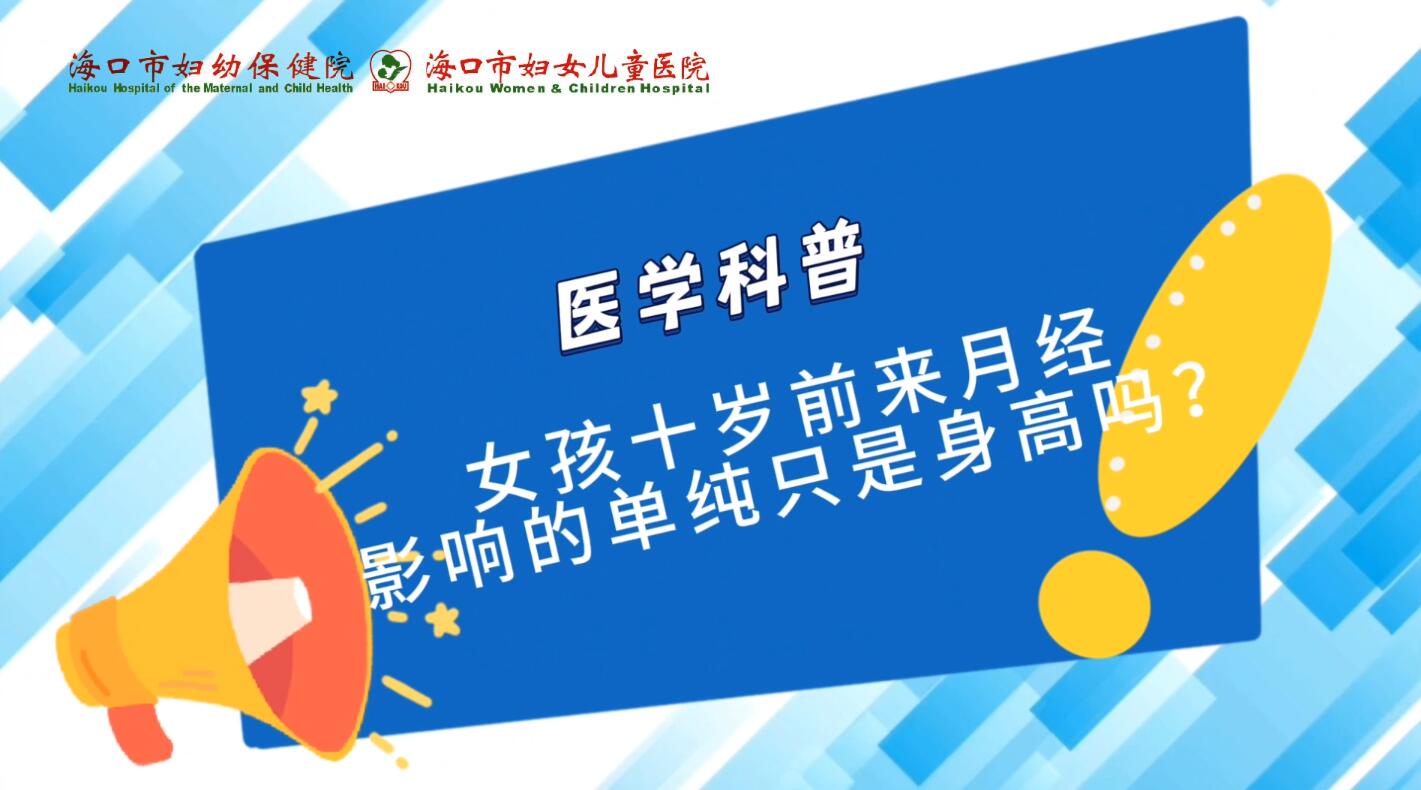 海口市妇幼保健院
Haikou Hospital of the Maternal and Child Health
海口市妇女儿童医院
Haikou Women & Children Hospital

医学科普

女孩十岁前来月经
影响的单纯只是身高吗？